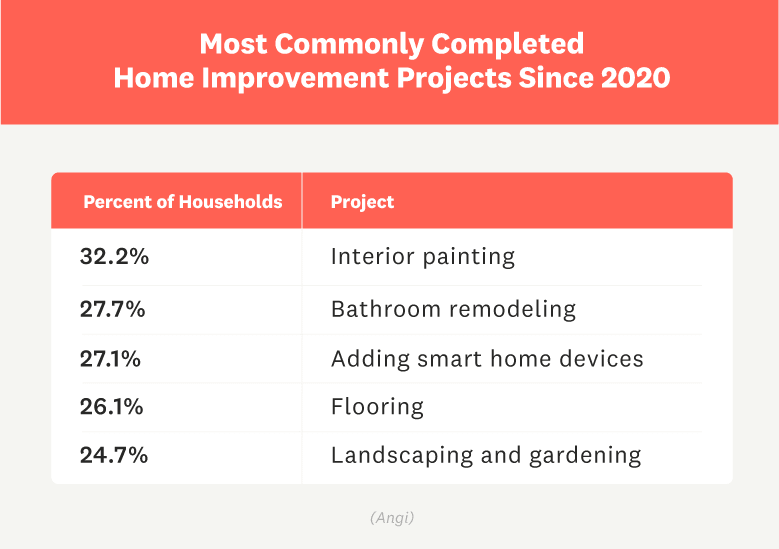 Most Commonly Completed
Home Improvement Projects Since 2020

| Percent of Households | Project |
|---|---|
| 32.2% | Interior painting |
| 27.7% | Bathroom remodeling |
| 27.1% | Adding smart home devices |
| 26.1% | Flooring |
| 24.7% | Landscaping and gardening |

(Angi)